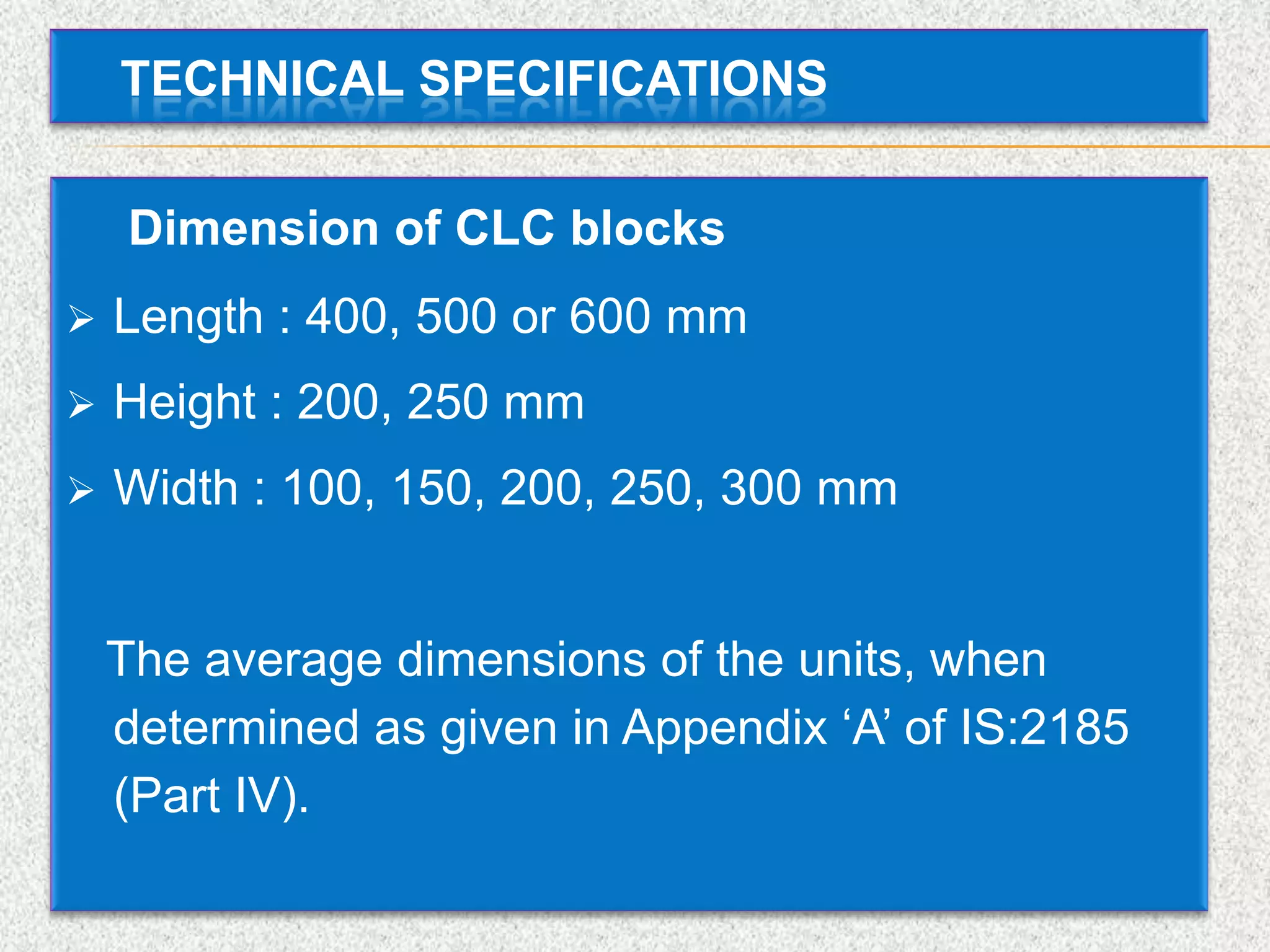 TECHNICAL SPECIFICATIONS

Dimension of CLC blocks

➢ Length : 400, 500 or 600 mm

➢ Height : 200, 250 mm

➢ Width : 100, 150, 200, 250, 300 mm

The average dimensions of the units, when determined as given in Appendix ‘A’ of IS:2185 (Part IV).